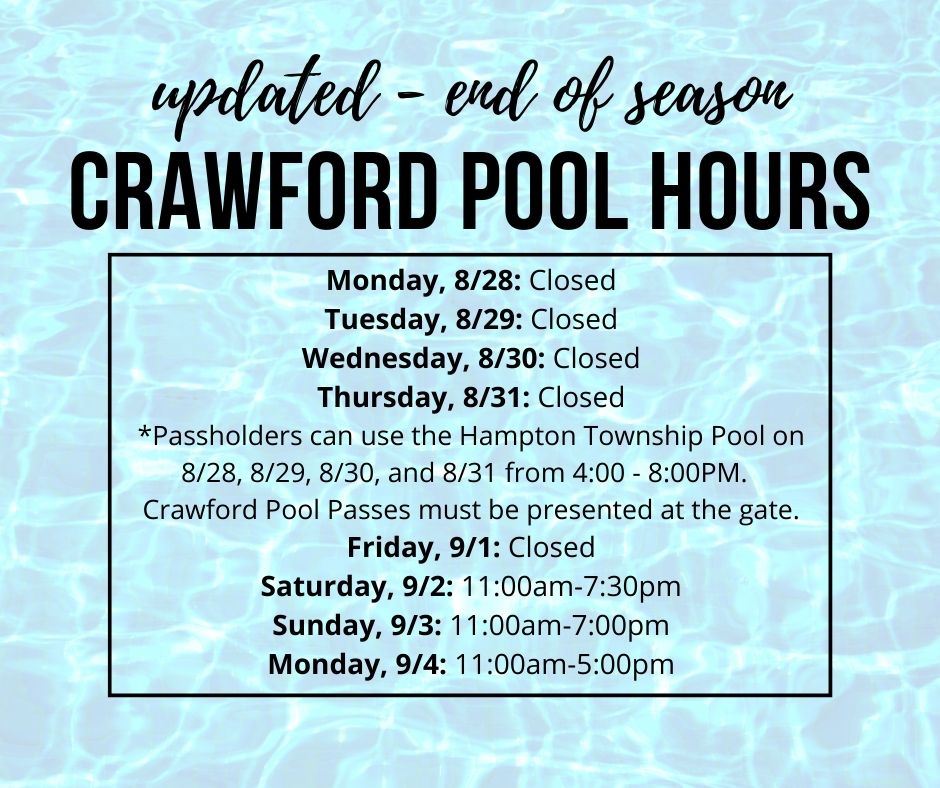 updated - end of season
CRAWFORD POOL HOURS

Monday, 8/28: Closed
Tuesday, 8/29: Closed
Wednesday, 8/30: Closed
Thursday, 8/31: Closed
*Passholders can use the Hampton Township Pool on 8/28, 8/29, 8/30, and 8/31 from 4:00 - 8:00PM. Crawford Pool Passes must be presented at the gate.
Friday, 9/1: Closed
Saturday, 9/2: 11:00am-7:30pm
Sunday, 9/3: 11:00am-7:00pm
Monday, 9/4: 11:00am-5:00pm